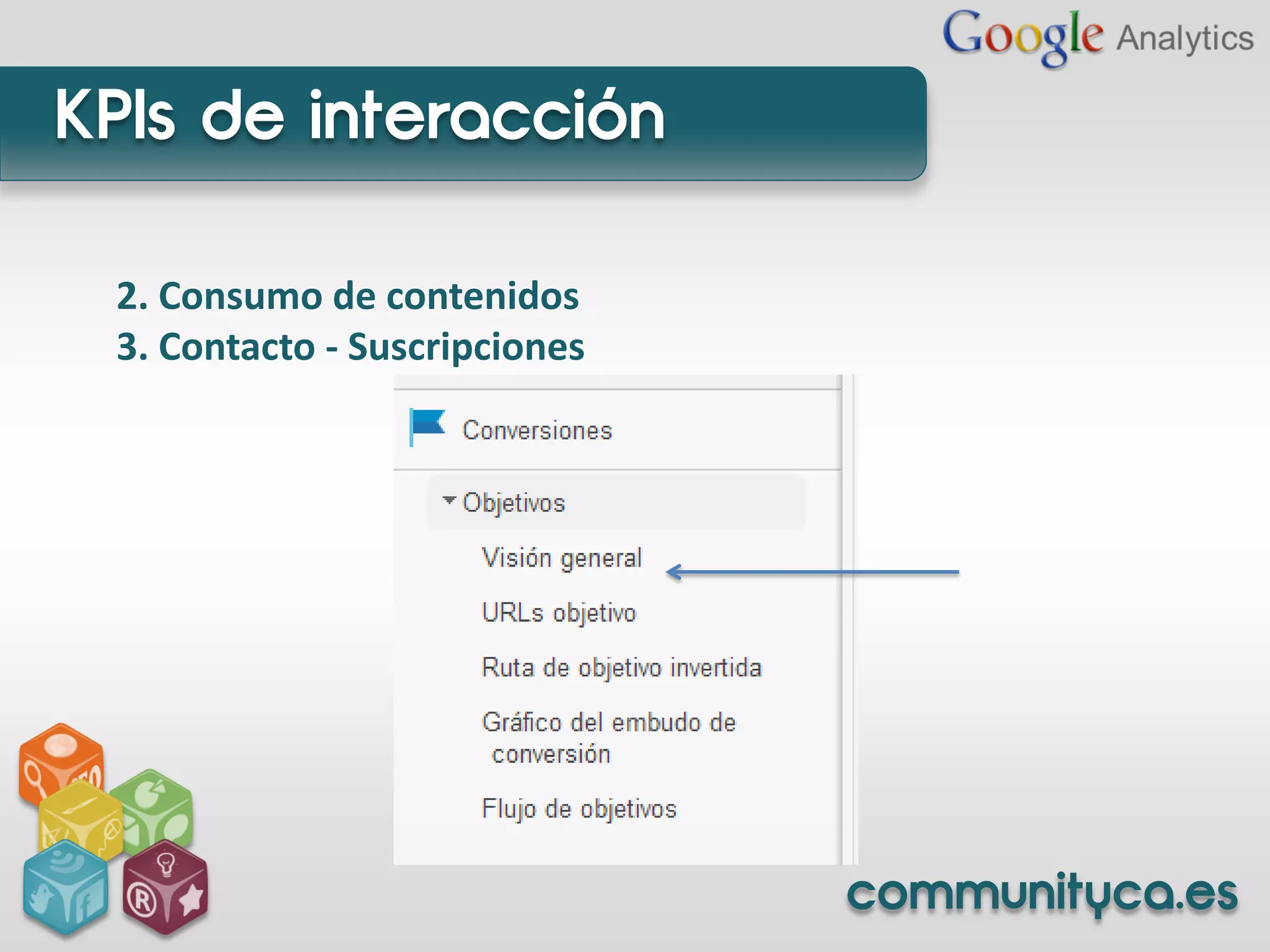 Google Analytics

KPIs de interacción

2. Consumo de contenidos
3. Contacto - Suscripciones

Conversiones

Objetivos

Visión general

URLs objetivo

Ruta de objetivo invertida

Gráfico del embudo de conversión

Flujo de objetivos

communityca.es